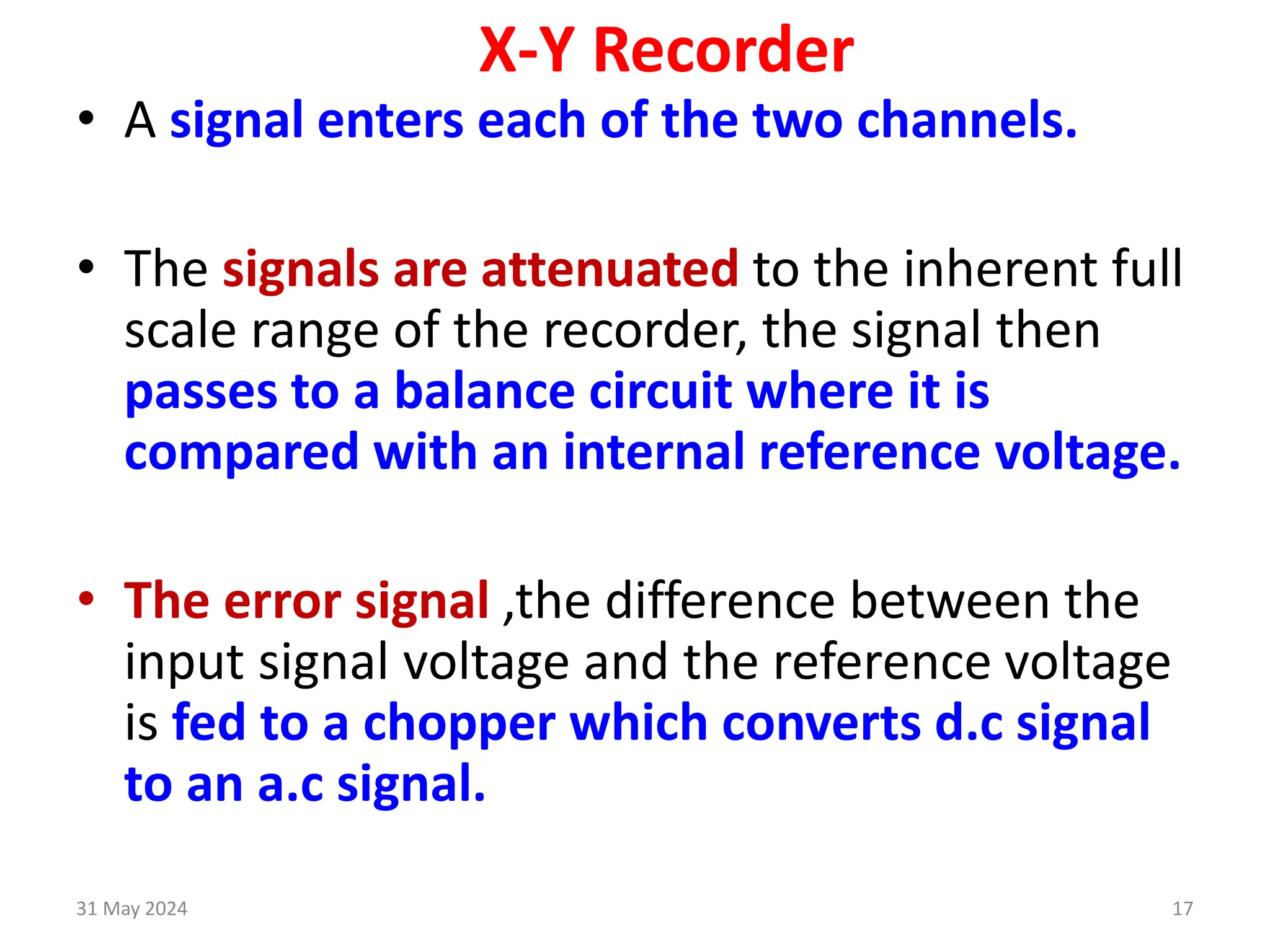 X-Y Recorder

• A signal enters each of the two channels.

• The signals are attenuated to the inherent full scale range of the recorder, the signal then passes to a balance circuit where it is compared with an internal reference voltage.

• The error signal ,the difference between the input signal voltage and the reference voltage is fed to a chopper which converts d.c signal to an a.c signal.

31 May 2024

17